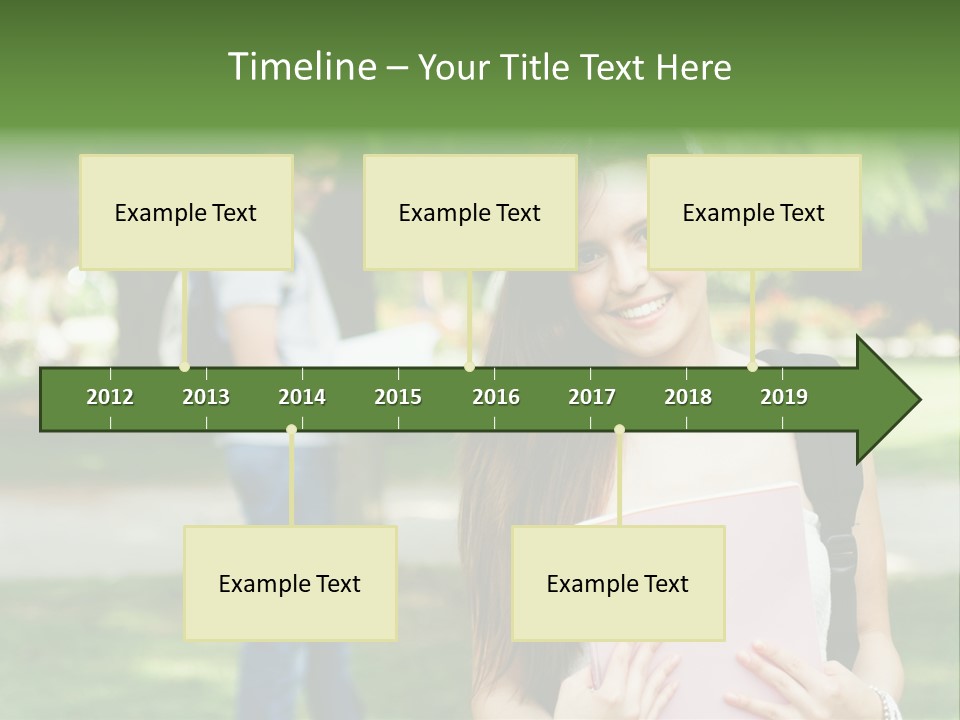 Timeline – Your Title Text Here

Example Text

Example Text

Example Text

2012 2013 2014 2015 2016 2017 2018 2019

Example Text

Example Text